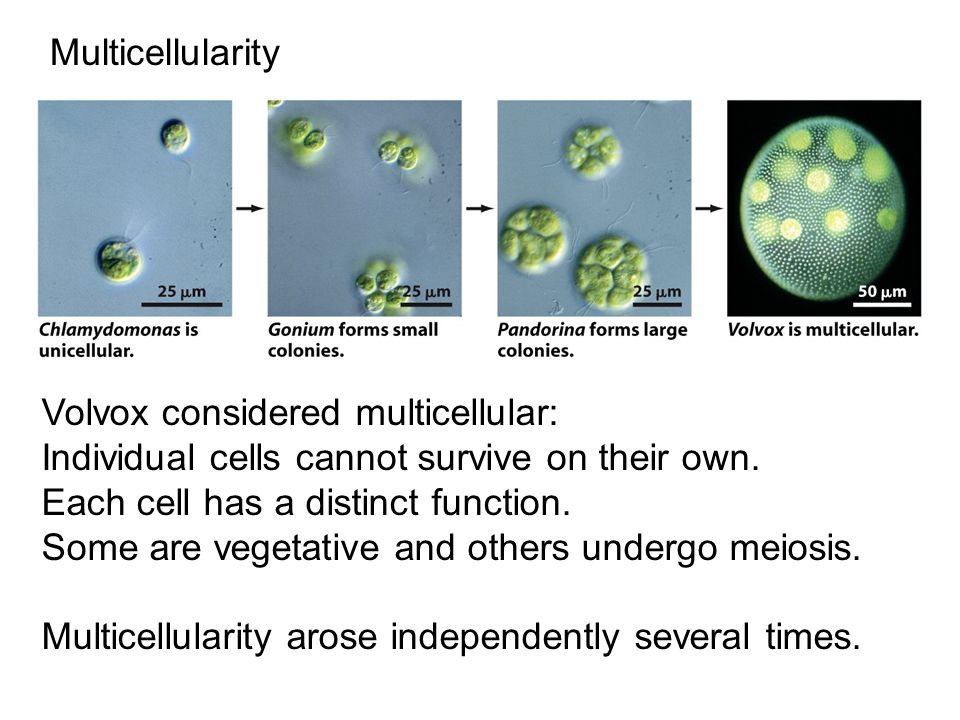 Multicellularity

25 μm

Chlamydomonas is unicellular.

25 μm

Gonium forms small colonies.

25 μm

Pandorina forms large colonies.

50 μm

Volvox is multicellular.

Volvox considered multicellular:
Individual cells cannot survive on their own.
Each cell has a distinct function.
Some are vegetative and others undergo meiosis.

Multicellularity arose independently several times.